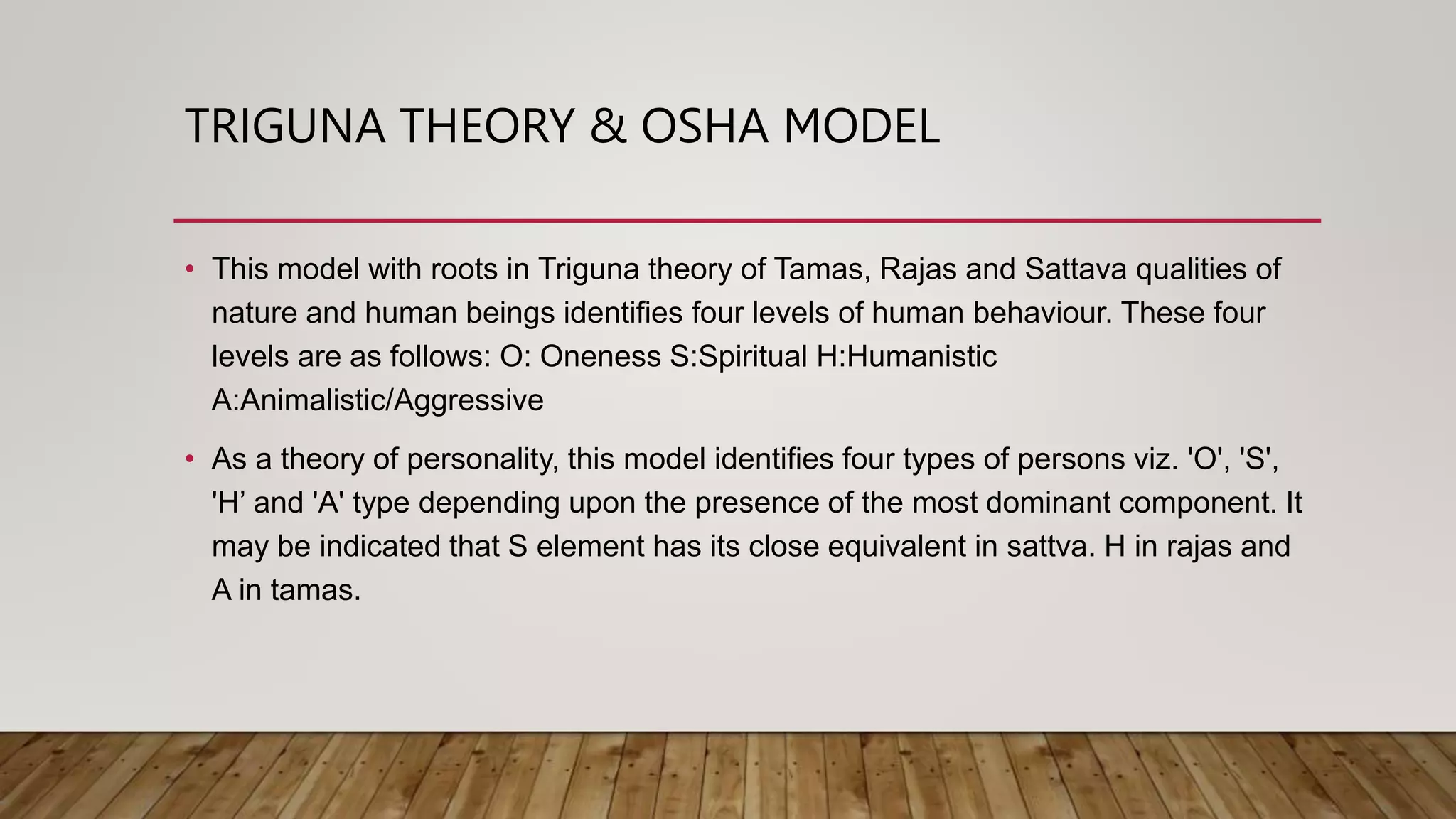 TRIGUNA THEORY & OSHA MODEL

• This model with roots in Triguna theory of Tamas, Rajas and Sattava qualities of nature and human beings identifies four levels of human behaviour. These four levels are as follows: O: Oneness S:Spiritual H:Humanistic A:Animalistic/Aggressive

• As a theory of personality, this model identifies four types of persons viz. 'O', 'S', 'H’ and 'A' type depending upon the presence of the most dominant component. It may be indicated that S element has its close equivalent in sattva. H in rajas and A in tamas.